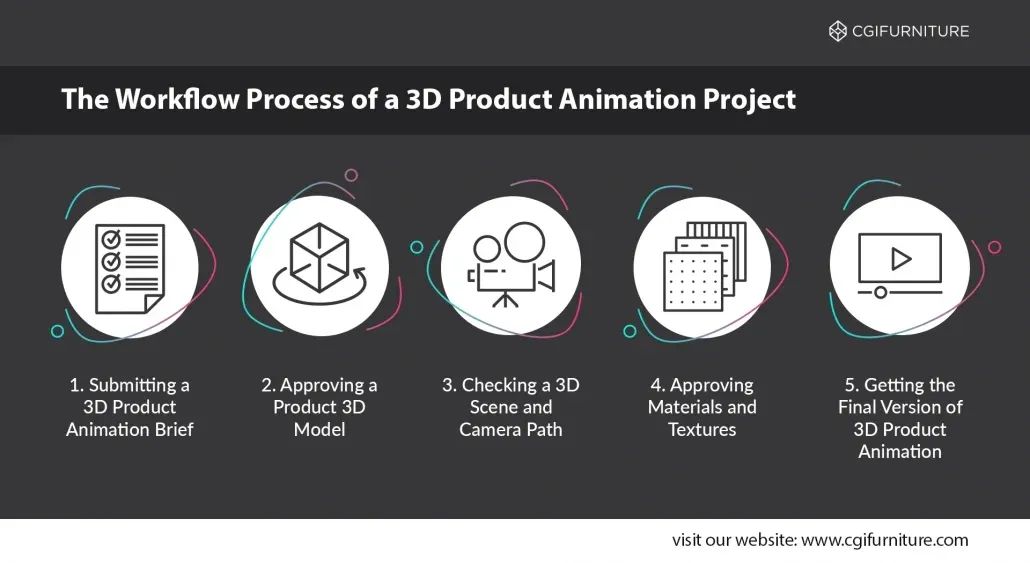 CGIFURNITURE

The Workflow Process of a 3D Product Animation Project

1. Submitting a 3D Product Animation Brief

2. Approving a Product 3D Model

3. Checking a 3D Scene and Camera Path

4. Approving Materials and Textures

5. Getting the Final Version of 3D Product Animation

visit our website: www.cgifurniture.com